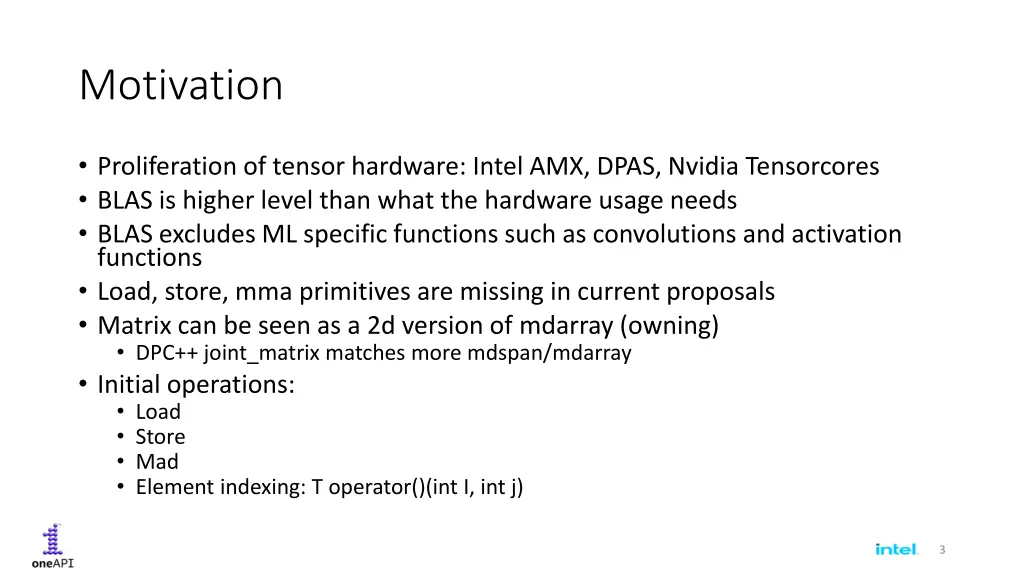 Motivation

• Proliferation of tensor hardware: Intel AMX, DPAS, Nvidia Tensorcores
• BLAS is higher level than what the hardware usage needs
• BLAS excludes ML specific functions such as convolutions and activation functions
• Load, store, mma primitives are missing in current proposals
• Matrix can be seen as a 2d version of mdarray (owning)
 • DPC++ joint_matrix matches more mdspan/mdarray
• Initial operations:
 • Load
 • Store
 • Mad
 • Element indexing: T operator()(int I, int j)

oneAPI

intel.

3